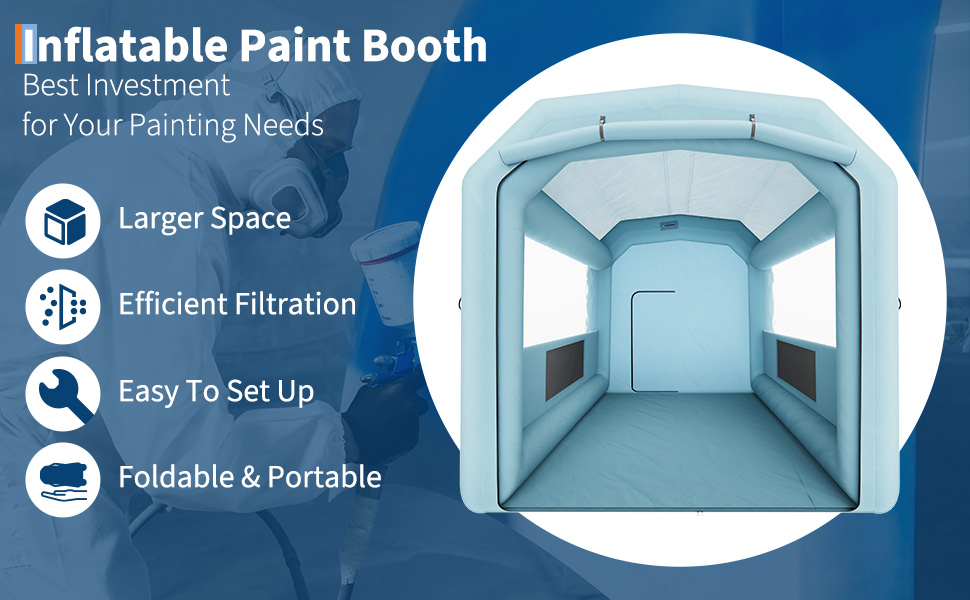 Inflatable Paint Booth

Best Investment
for Your Painting Needs

Larger Space

Efficient Filtration

Easy To Set Up

Foldable & Portable